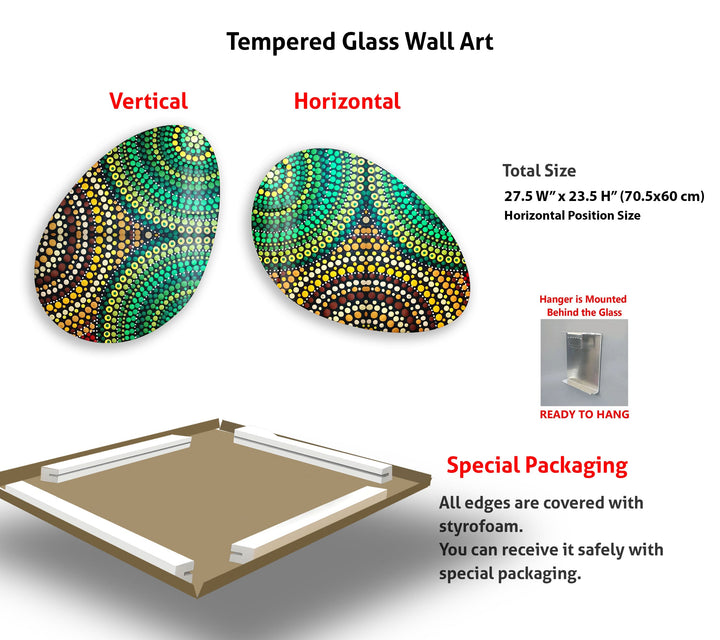 Tempered Glass Wall Art

Vertical

Horizontal

Total Size
27.5 W" x 23.5 H" (70.5x60 cm)
Horizontal Position Size

Hanger is Mounted Behind the Glass

READY TO HANG

Special Packaging

All edges are covered with styrofoam.
You can receive it safely with special packaging.